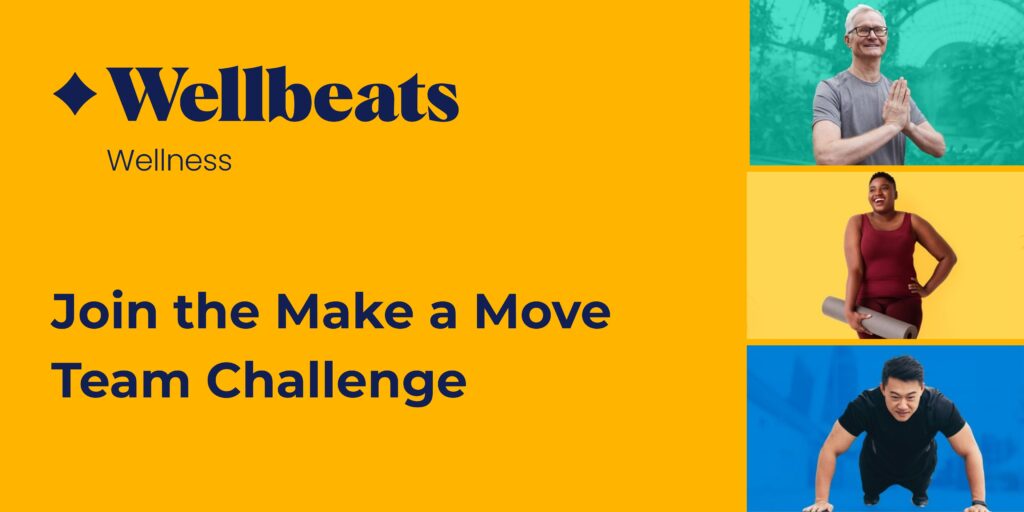 Wellbeats
Wellness

Join the Make a Move Team Challenge